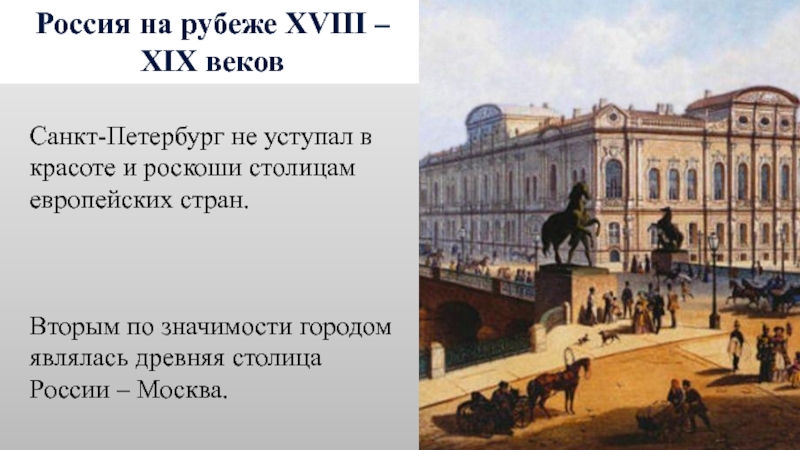 Россия на рубеже XVIII – XIX веков

Санкт-Петербург не уступал в красоте и роскоши столицам европейских стран.

Вторым по значимости городом являлась древняя столица России – Москва.